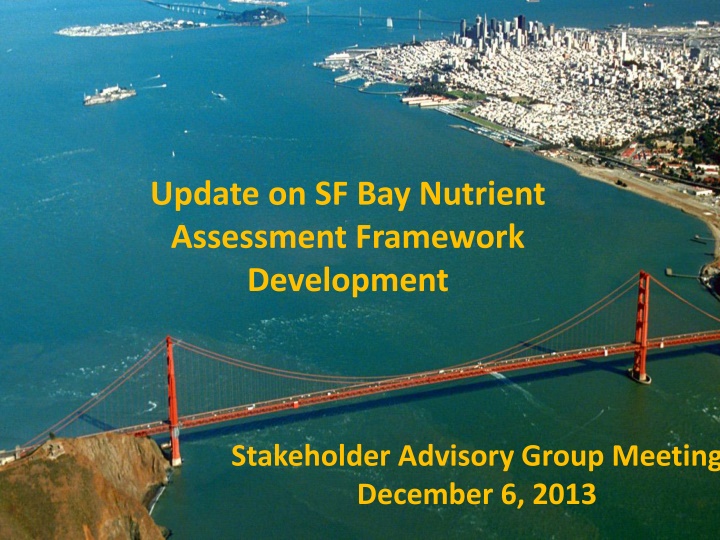 Update on SF Bay Nutrient Assessment Framework Development

Stakeholder Advisory Group Meeting
December 6, 2013